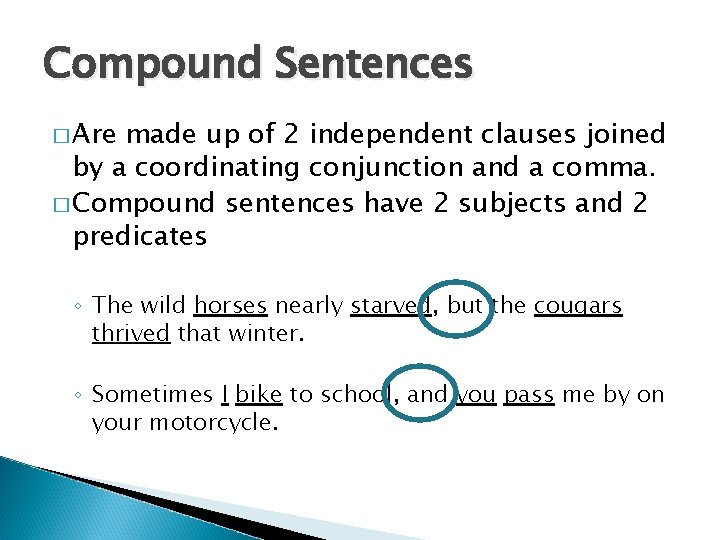 Compound Sentences

□ Are made up of 2 independent clauses joined by a coordinating conjunction and a comma.

□ Compound sentences have 2 subjects and 2 predicates

◦ The wild horses nearly starved, but the cougars thrived that winter.

◦ Sometimes I bike to school, and you pass me by on your motorcycle.